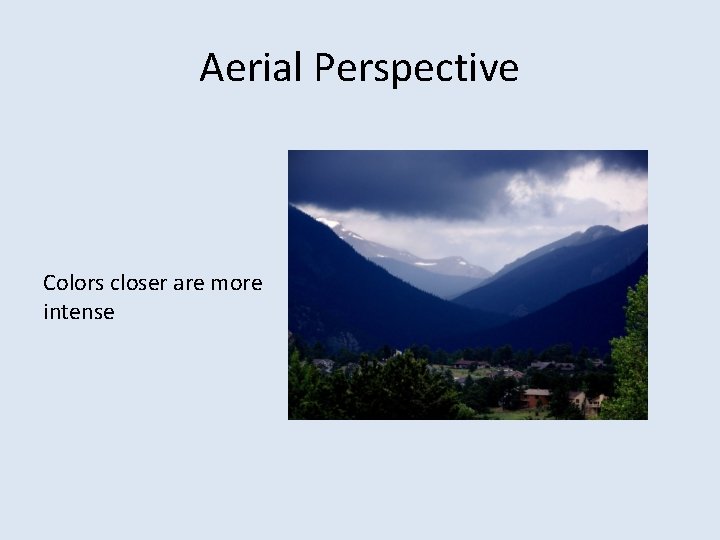 Aerial Perspective

Colors closer are more intense